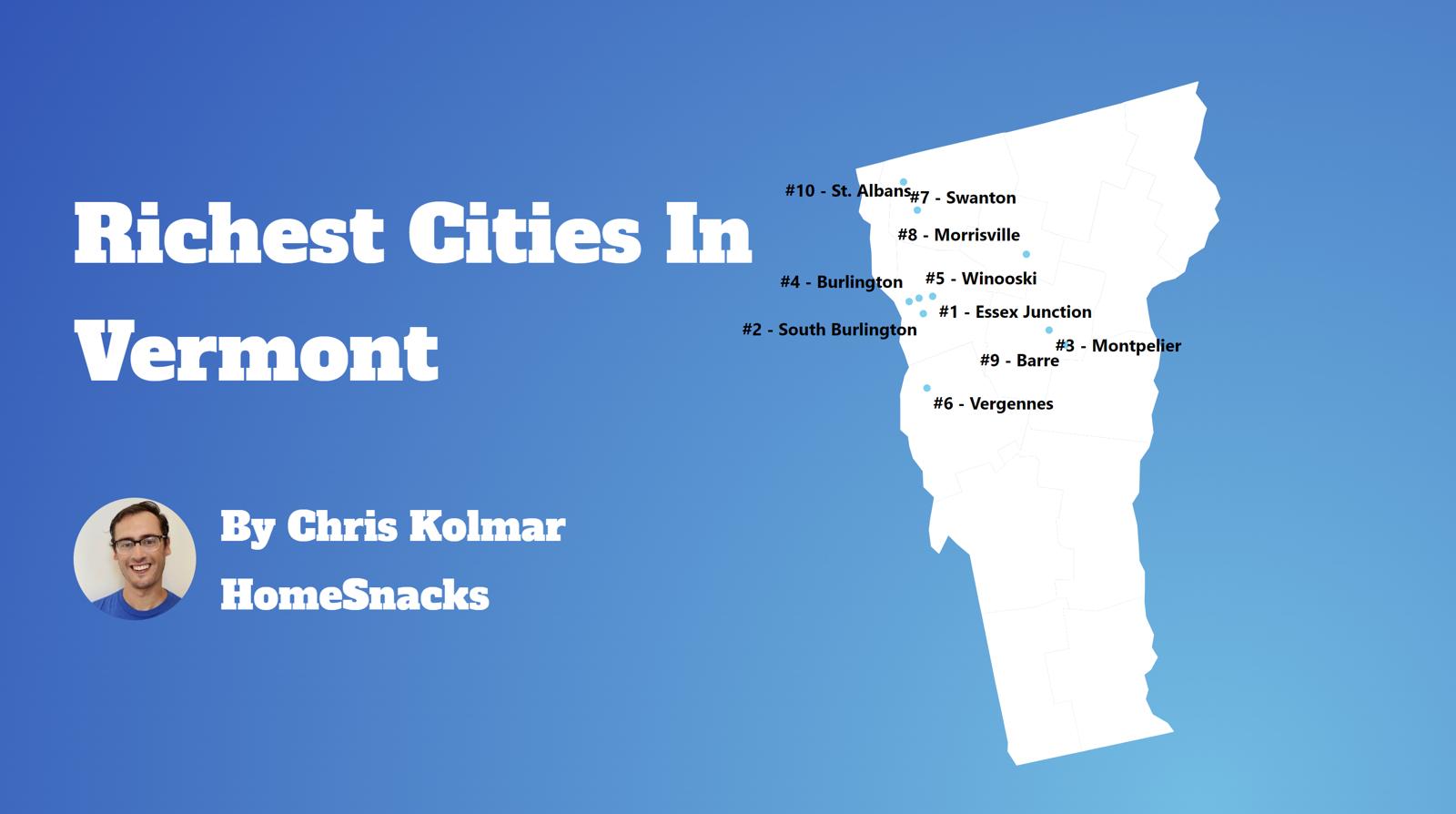 Richest Cities In Vermont

By Chris Kolmar
HomeSnacks

#10 - St. Albans
#7 - Swanton
#8 - Morrisville
#4 - Burlington
#5 - Winooski
#1 - Essex Junction
#2 - South Burlington
#3 - Montpelier
#9 - Barre
#6 - Vergennes